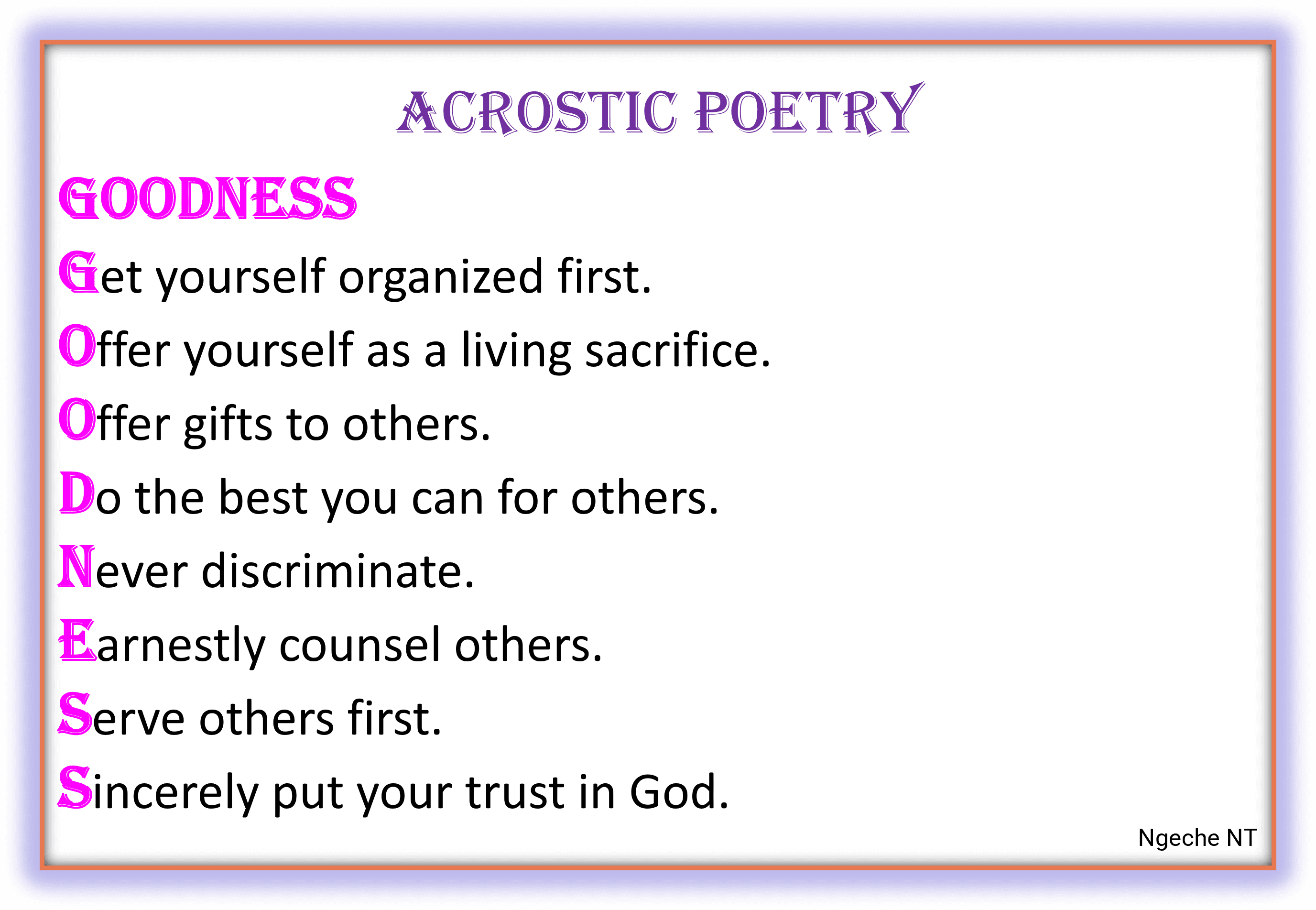 ACROSTIC POETRY

GOODNESS

Get yourself organized first.

Offer yourself as a living sacrifice.

Offer gifts to others.

Do the best you can for others.

Never discriminate.

Earnestly counsel others.

Serve others first.

Sincerely put your trust in God.

Ngeche NT